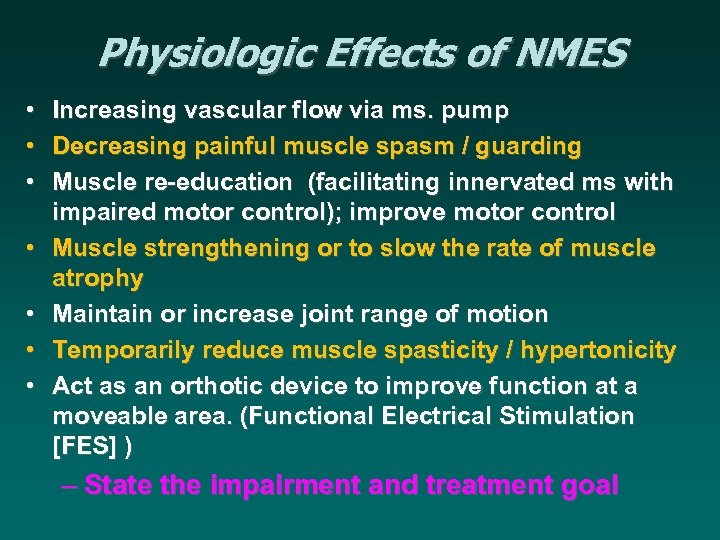 Physiologic Effects of NMES

• Increasing vascular flow via ms. pump
• Decreasing painful muscle spasm / guarding
• Muscle re-education (facilitating innervated ms with impaired motor control); improve motor control
• Muscle strengthening or to slow the rate of muscle atrophy
• Maintain or increase joint range of motion
• Temporarily reduce muscle spasticity / hypertonicity
• Act as an orthotic device to improve function at a moveable area. (Functional Electrical Stimulation [FES] )
– State the impairment and treatment goal